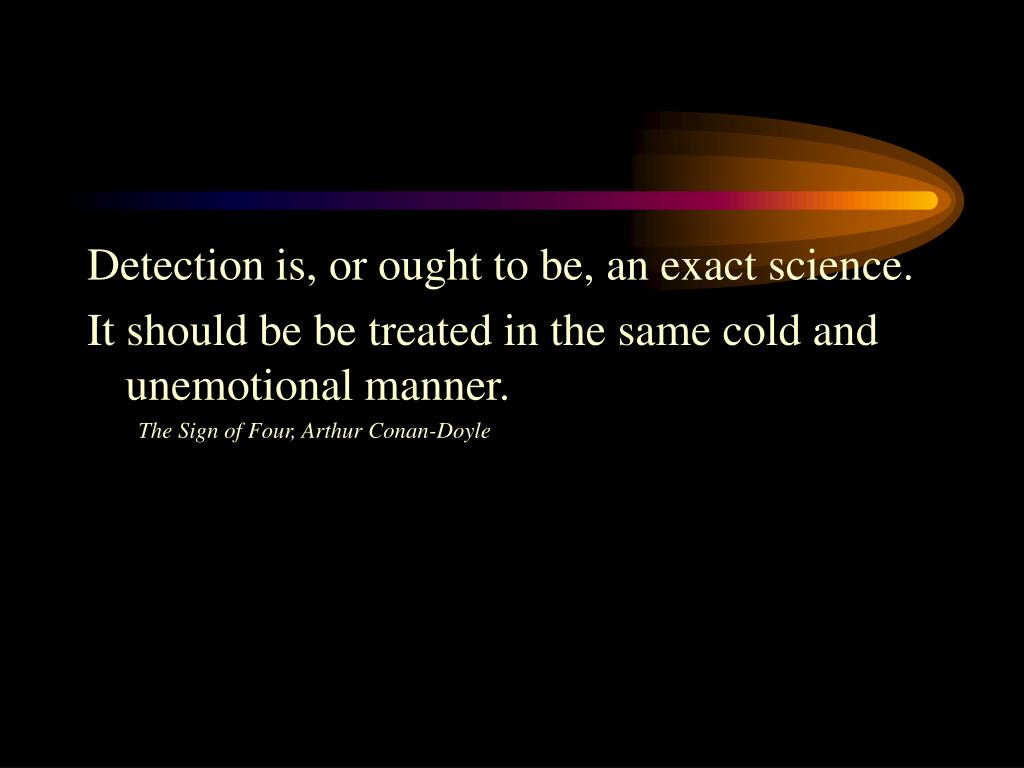 Detection is, or ought to be, an exact science.

It should be be treated in the same cold and unemotional manner.

The Sign of Four, Arthur Conan-Doyle